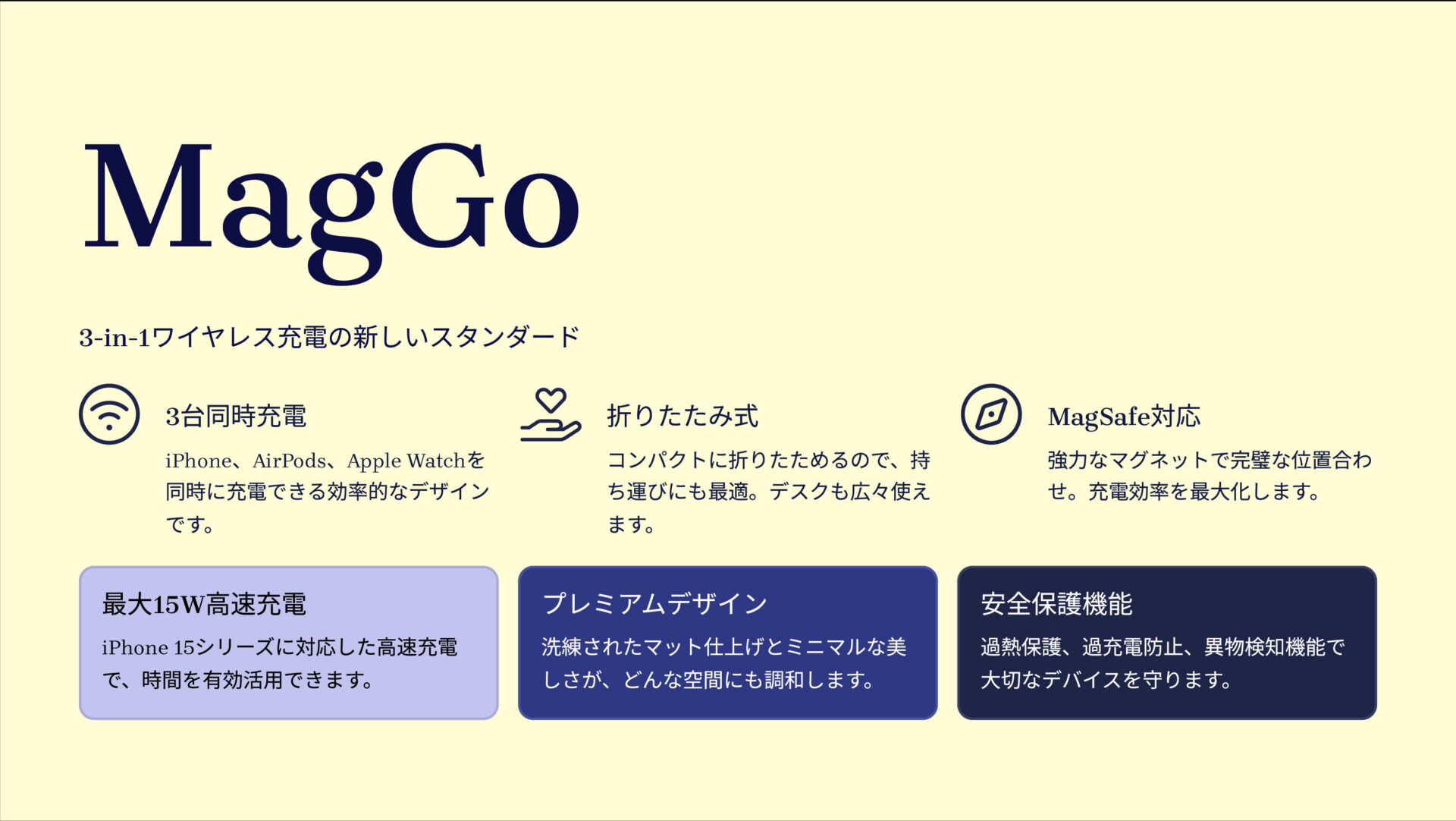 MagGo

3-in-1ワイヤレス充電の新しいスタンダード

3台同時充電

iPhone、AirPods、Apple Watchを同時に充電できる効率的なデザインです。

折りたたみ式

コンパクトに折りたためるので、持ち運びにも最適。デスクも広々使えます。

MagSafe対応

強力なマグネットで完璧な位置合わせ。充電効率を最大化します。

最大15W高速充電

iPhone 15シリーズに対応した高速充電で、時間を有効活用できます。

プレミアムデザイン

洗練されたマット仕上げとミニマルな美しさが、どんな空間にも調和します。

安全保護機能

過熱保護、過充電防止、異物検知機能で大切なデバイスを守ります。